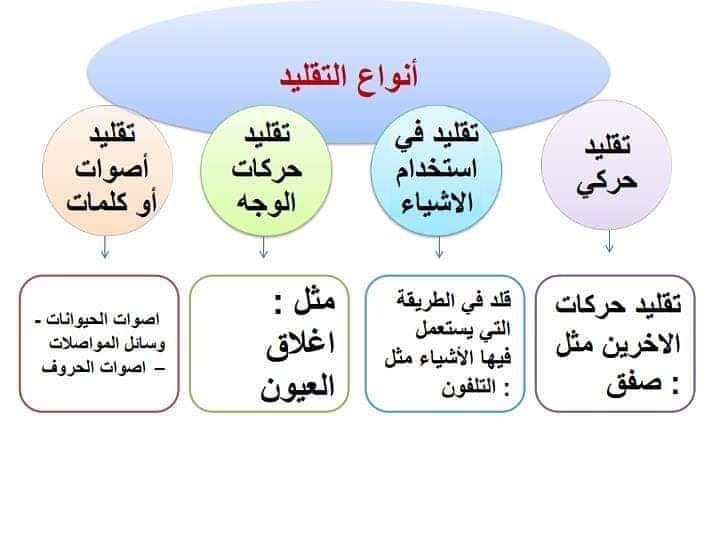 أنواع التقليد

تقليد حركي

تقليد في استخدام الاشياء

تقليد حركات الوجه

تقليد أصوات أو كلمات

تقليد حركات الاخرين مثل : صفق

قلد في الطريقة التي يستعمل فيها الأشياء مثل : التلفون

مثل : اغلاق العيون

اصوات الحيوانات - وسائل المواصلات – اصوات الحروف